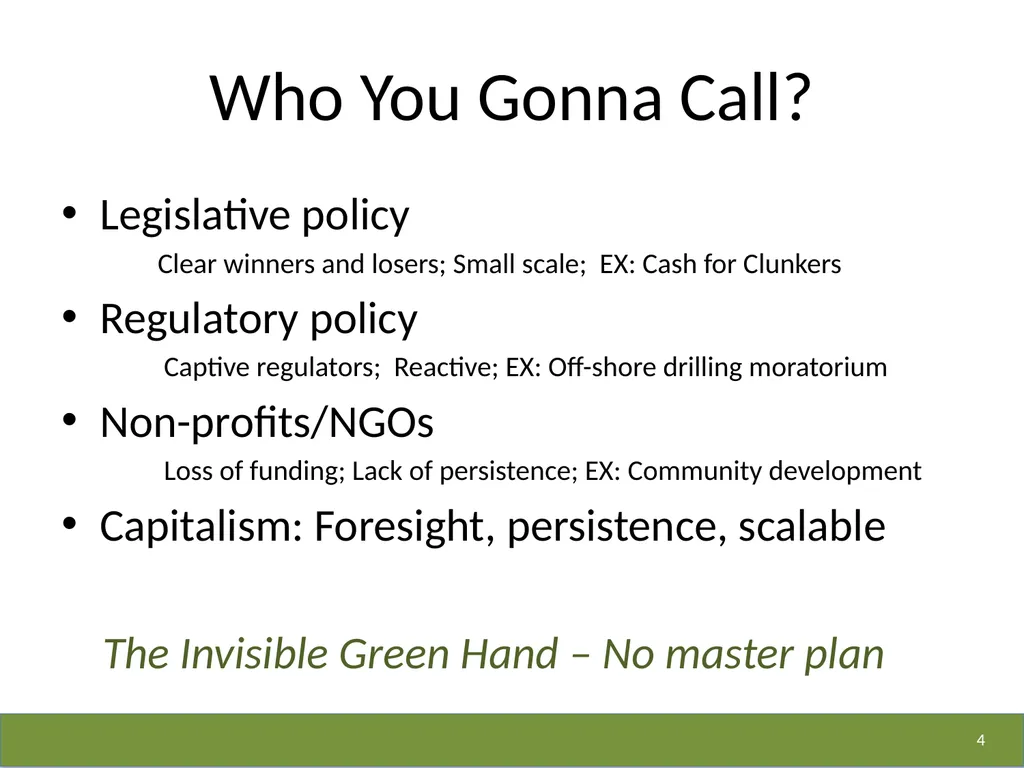 Who You Gonna Call?

• Legislative policy

Clear winners and losers; Small scale; EX: Cash for Clunkers

• Regulatory policy

Captive regulators; Reactive; EX: Off-shore drilling moratorium

• Non-profits/NGOs

Loss of funding; Lack of persistence; EX: Community development

• Capitalism: Foresight, persistence, scalable

The Invisible Green Hand – No master plan

4